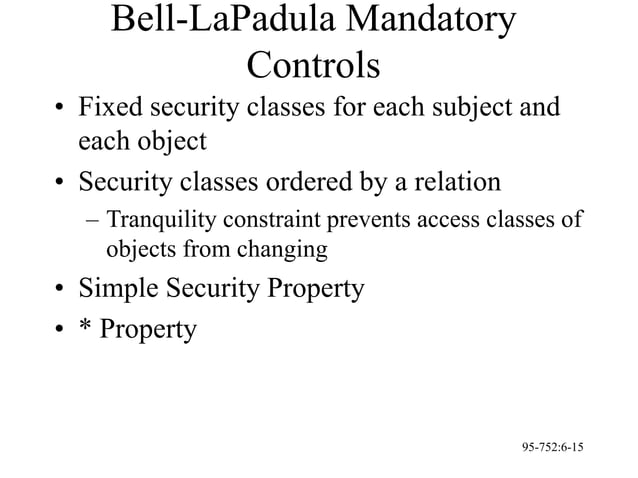 Bell-LaPadula Mandatory Controls

• Fixed security classes for each subject and each object

• Security classes ordered by a relation

– Tranquility constraint prevents access classes of objects from changing

• Simple Security Property

• * Property

95-752:6-15